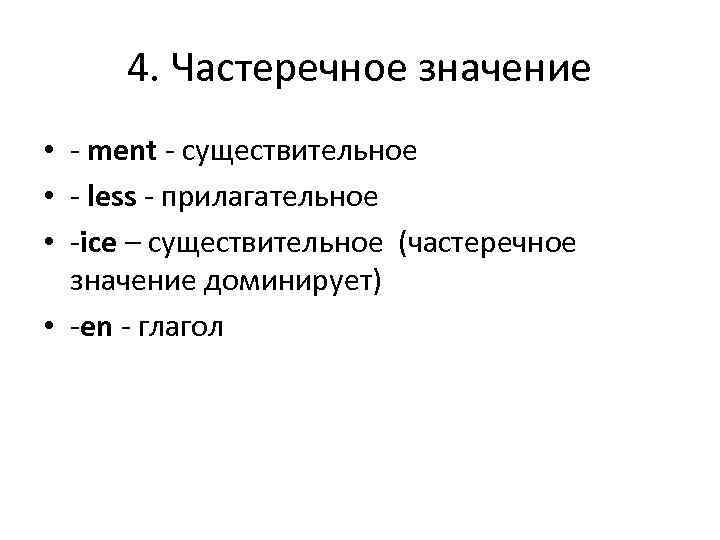 4. Частеречное значение

• - ment - существительное
• - less - прилагательное
• -ice – существительное (частеречное значение доминирует)
• -en - глагол